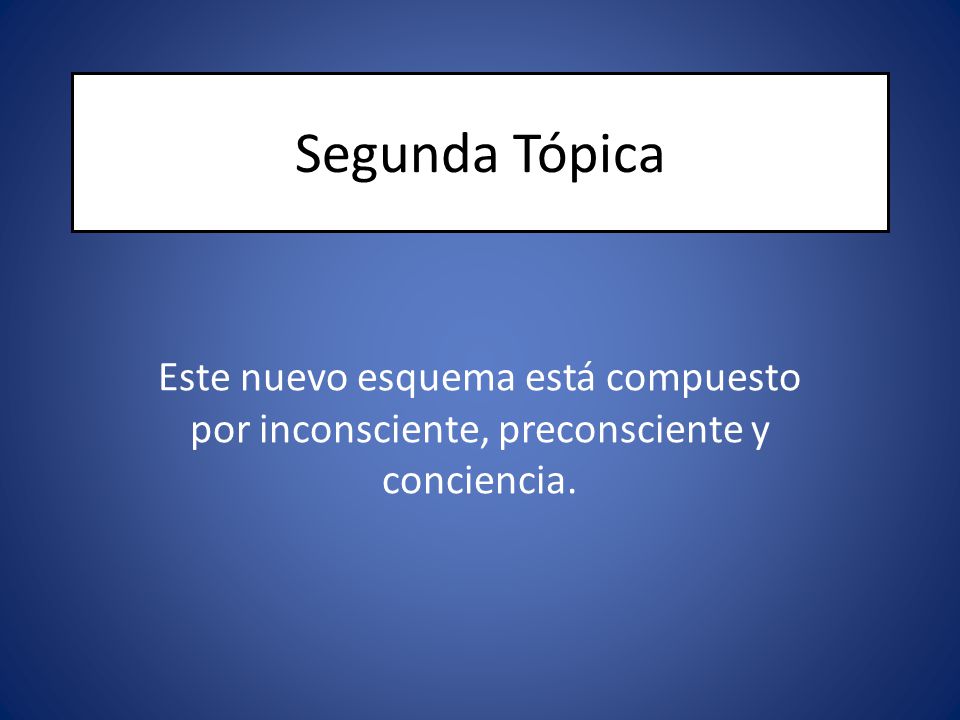 Segunda Tópica

Este nuevo esquema está compuesto por inconsciente, preconsciente y conciencia.